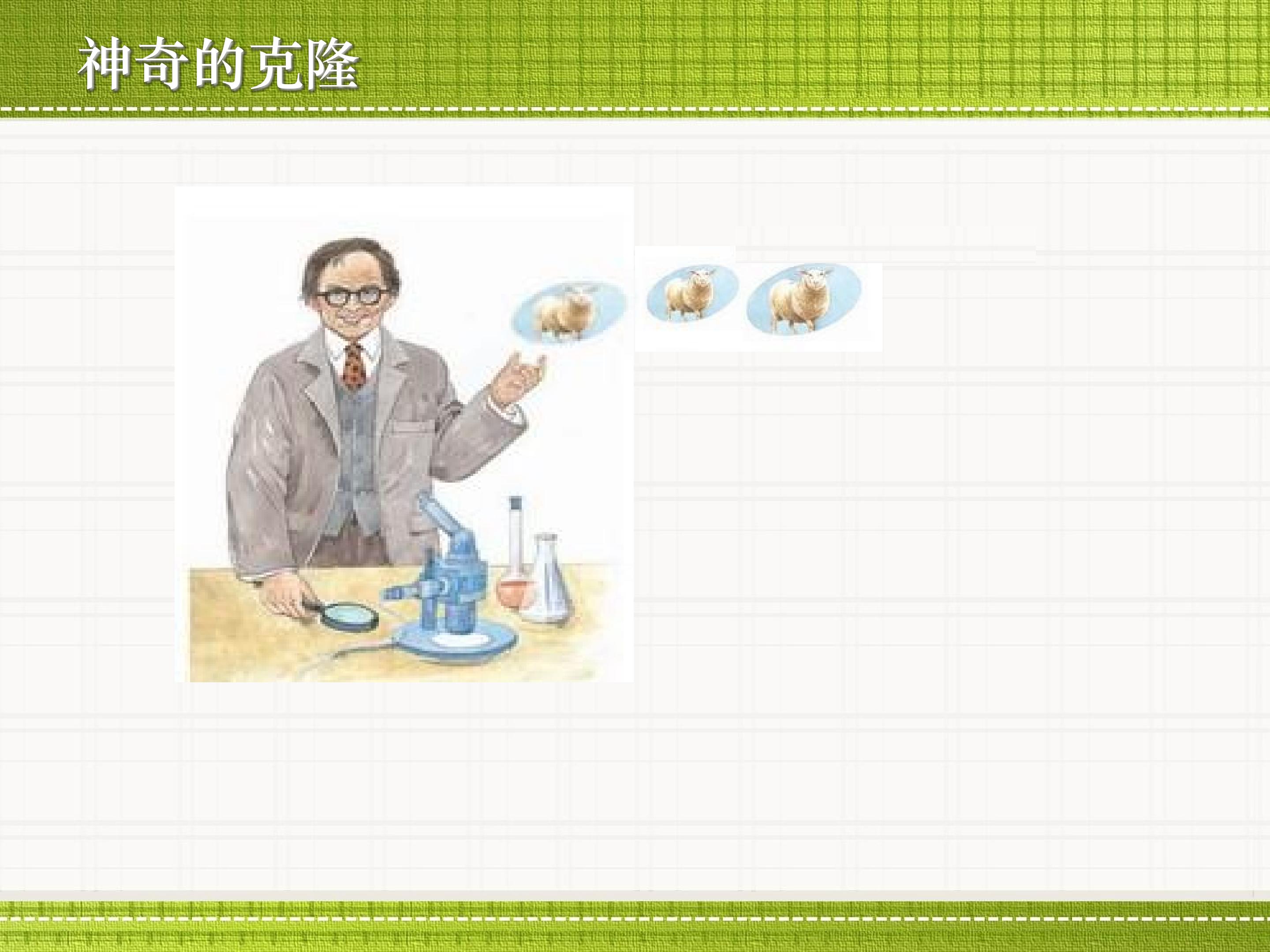 神奇的克隆